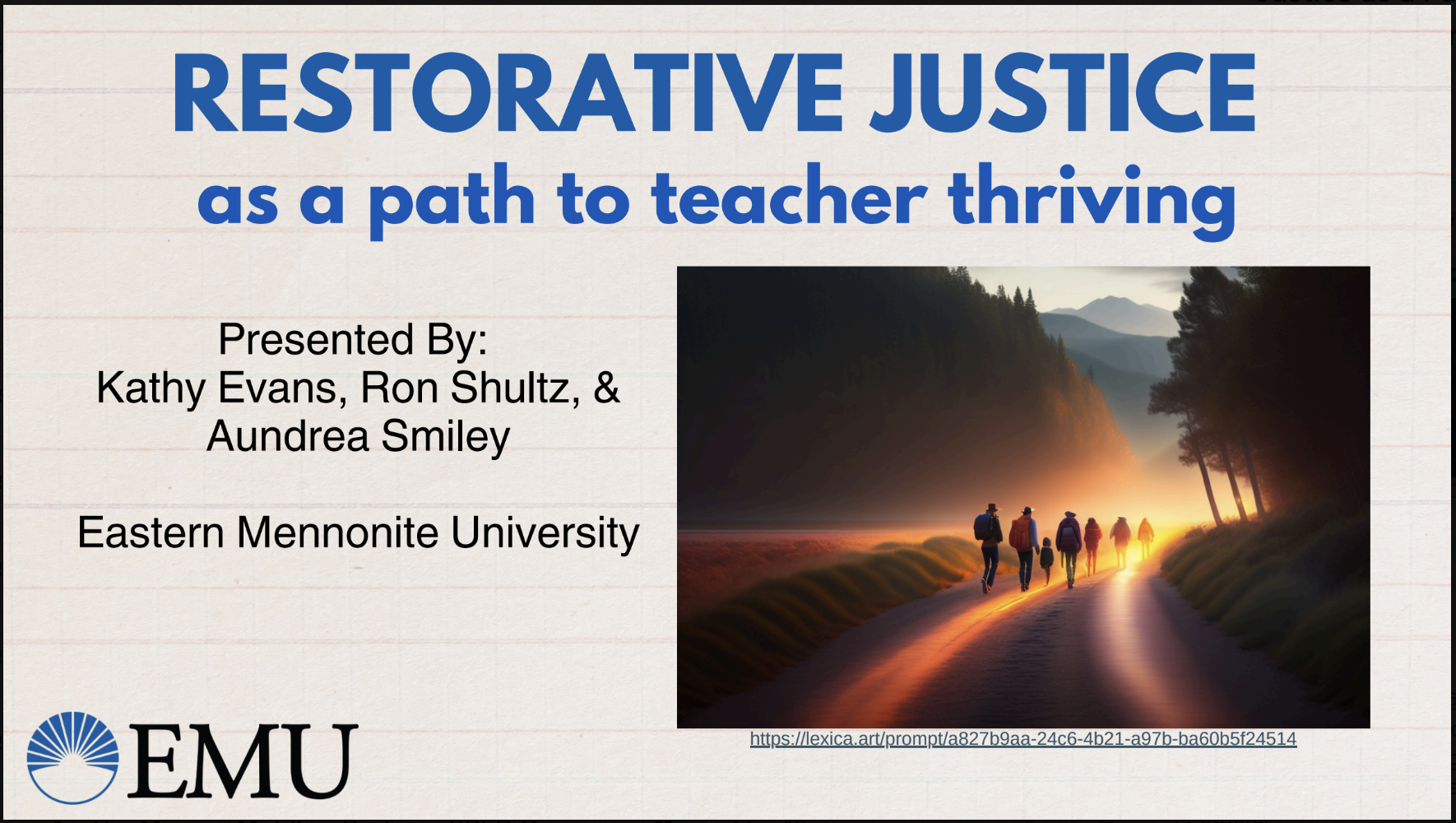 RESTORATIVE JUSTICE
as a path to teacher thriving

Presented By:
Kathy Evans, Ron Shultz, &
Aundrea Smiley

Eastern Mennonite University

https://lexica.art/prompt/a827b9aa-24c6-4b21-a97b-ba60b5f24514

EMU